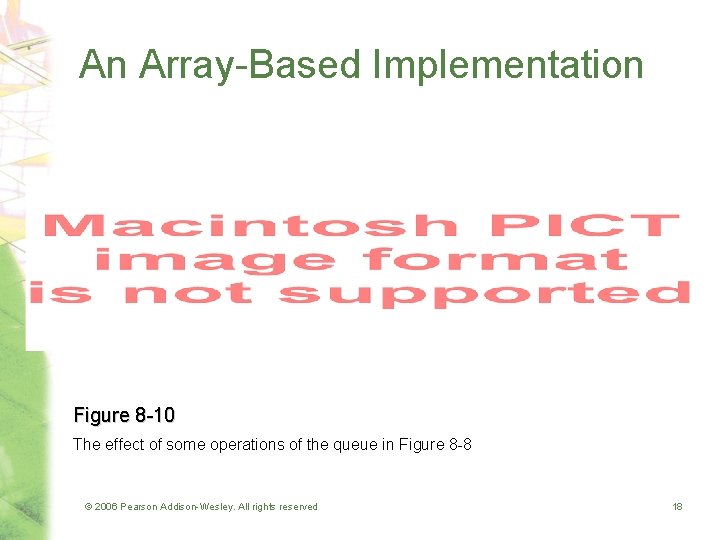 An Array-Based Implementation

Macintosh PICT image format is not supported

Figure 8-10

The effect of some operations of the queue in Figure 8-8

© 2006 Pearson Addison-Wesley. All rights reserved

18